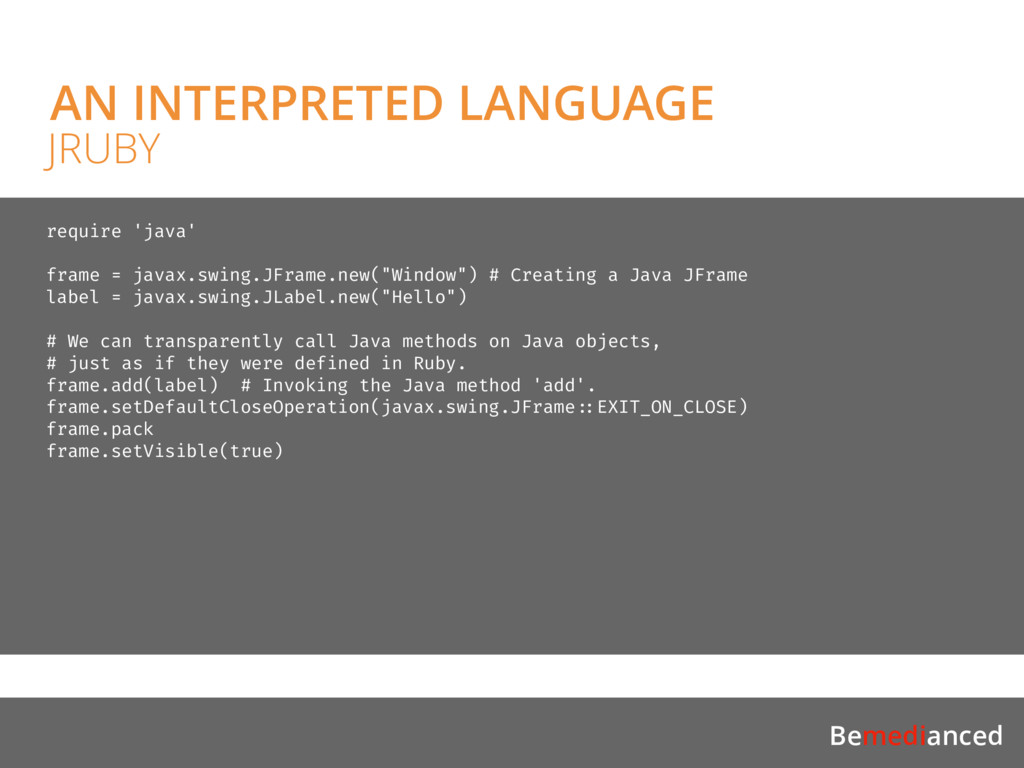 AN INTERPRETED LANGUAGE
JRUBY

require 'java'

frame = javax.swing.JFrame.new("Window") # Creating a Java JFrame
label = javax.swing.JLabel.new("Hello")

# We can transparently call Java methods on Java objects,
# just as if they were defined in Ruby.
frame.add(label) # Invoking the Java method 'add'.
frame.setDefaultCloseOperation(javax.swing.JFrame::EXIT_ON_CLOSE)
frame.pack
frame.setVisible(true)

Bemedianced